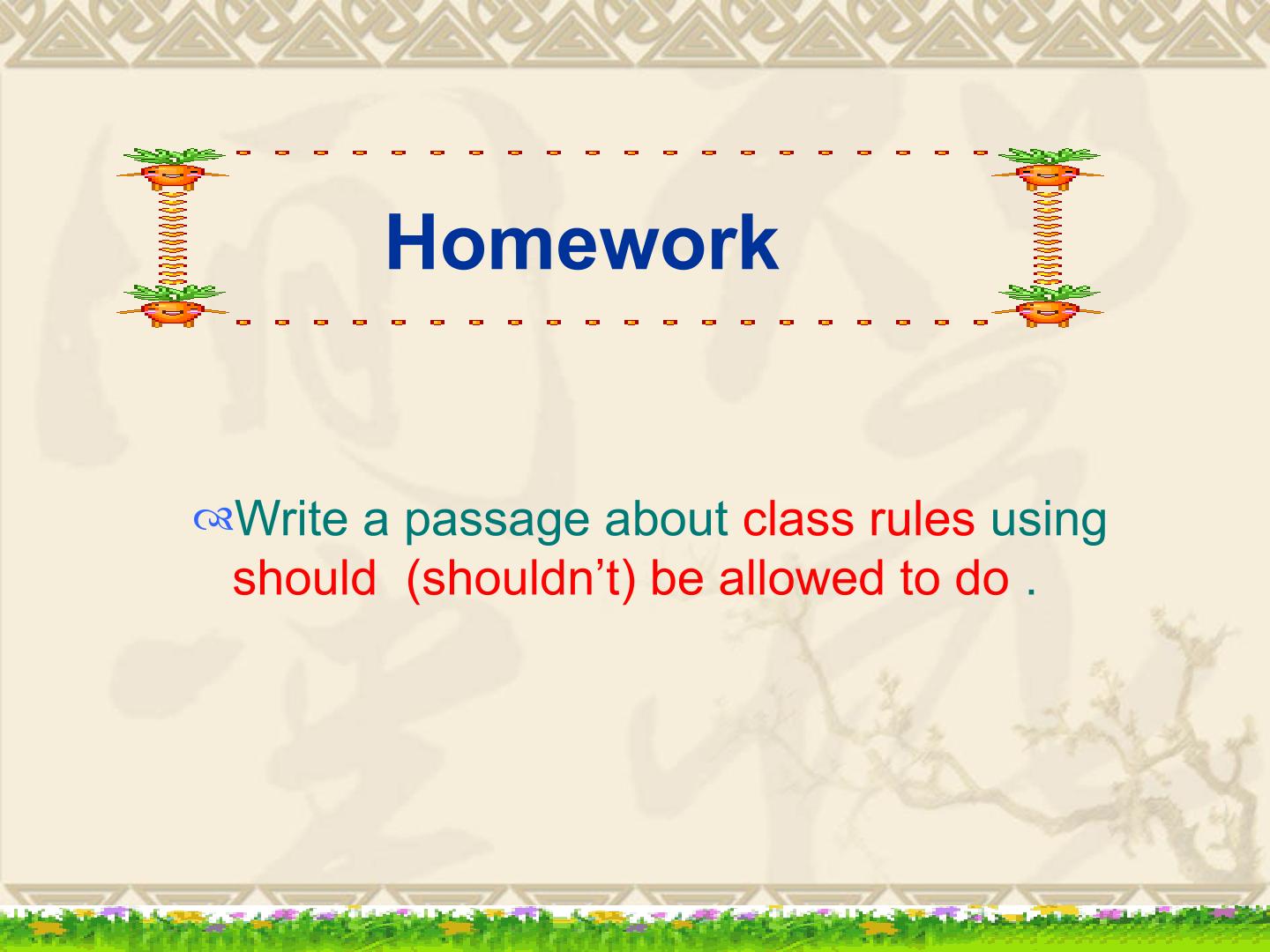 Homework

Write a passage about class rules using should  (shouldn’t) be allowed to do .